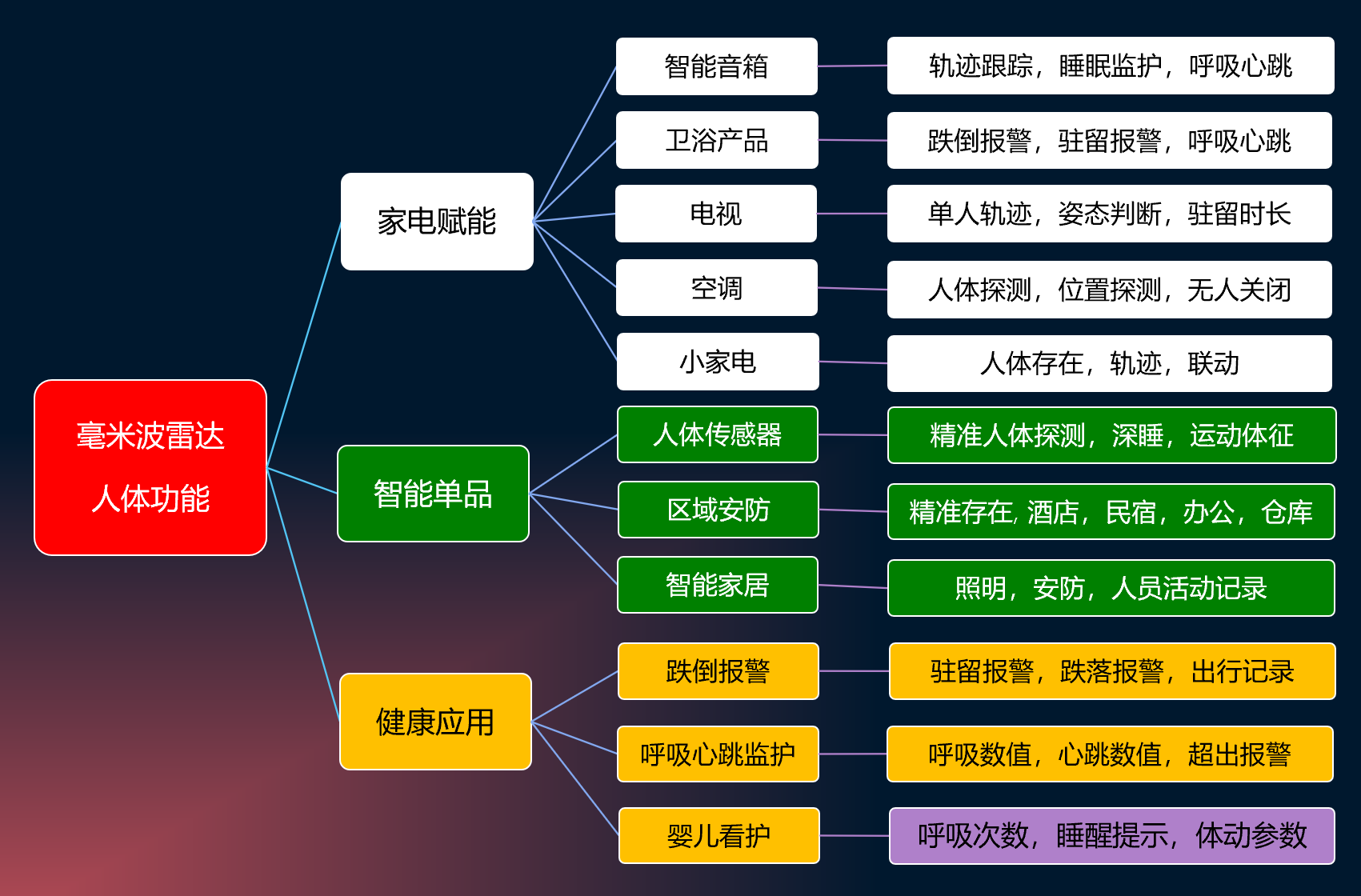 毫米波雷达
人体功能

家电赋能

智能音箱
轨迹跟踪，睡眠监护，呼吸心跳

卫浴产品
跌倒报警，驻留报警，呼吸心跳

电视
单人轨迹，姿态判断，驻留时长

空调
人体探测，位置探测，无人关闭

小家电
人体存在，轨迹，联动

智能单品

人体传感器
精准人体探测，深睡，运动体征

区域安防
精准存在, 酒店，民宿，办公，仓库

智能家居
照明，安防，人员活动记录

健康应用

跌倒报警
驻留报警，跌落报警，出行记录

呼吸心跳监护
呼吸数值，心跳数值，超出报警

婴儿看护
呼吸次数，睡醒提示，体动参数